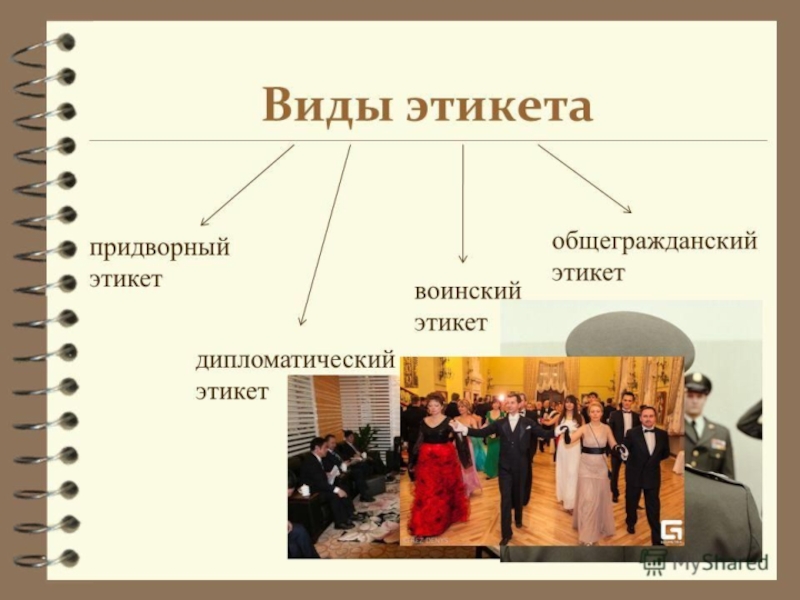 Виды этикета

придворный этикет

дипломатический этикет

воинский этикет

общегражданский этикет

MyShared